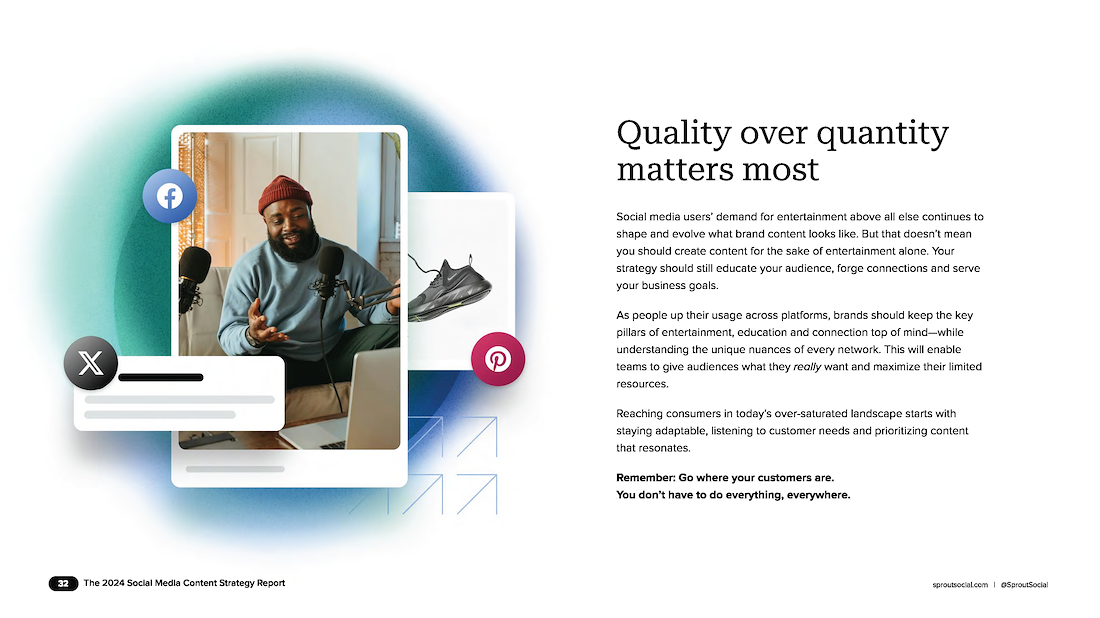 Quality over quantity matters most

Social media users' demand for entertainment above all else continues to shape and evolve what brand content looks like. But that doesn't mean you should create content for the sake of entertainment alone. Your strategy should still educate your audience, forge connections and serve your business goals.

As people up their usage across platforms, brands should keep the key pillars of entertainment, education and connection top of mind—while understanding the unique nuances of every network. This will enable teams to give audiences what they really want and maximize their limited resources.

Reaching consumers in today's over-saturated landscape starts with staying adaptable, listening to customer needs and prioritizing content that resonates.

Remember: Go where your customers are.
You don't have to do everything, everywhere.

32 The 2024 Social Media Content Strategy Report

sproutsocial.com | @SproutSocial